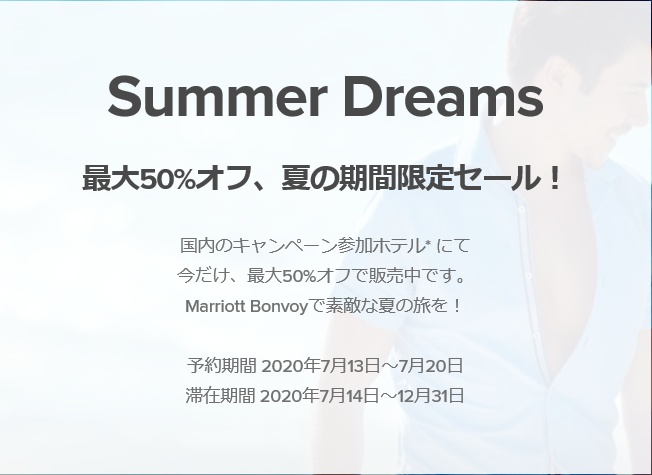 Summer Dreams

最大50%オフ、夏の期間限定セール！

国内のキャンペーン参加ホテル* にて
今だけ、最大50%オフで販売中です。
Marriott Bonvoyで素敵な夏の旅を！

予約期間 2020年7月13日～7月20日
滞在期間 2020年7月14日～12月31日